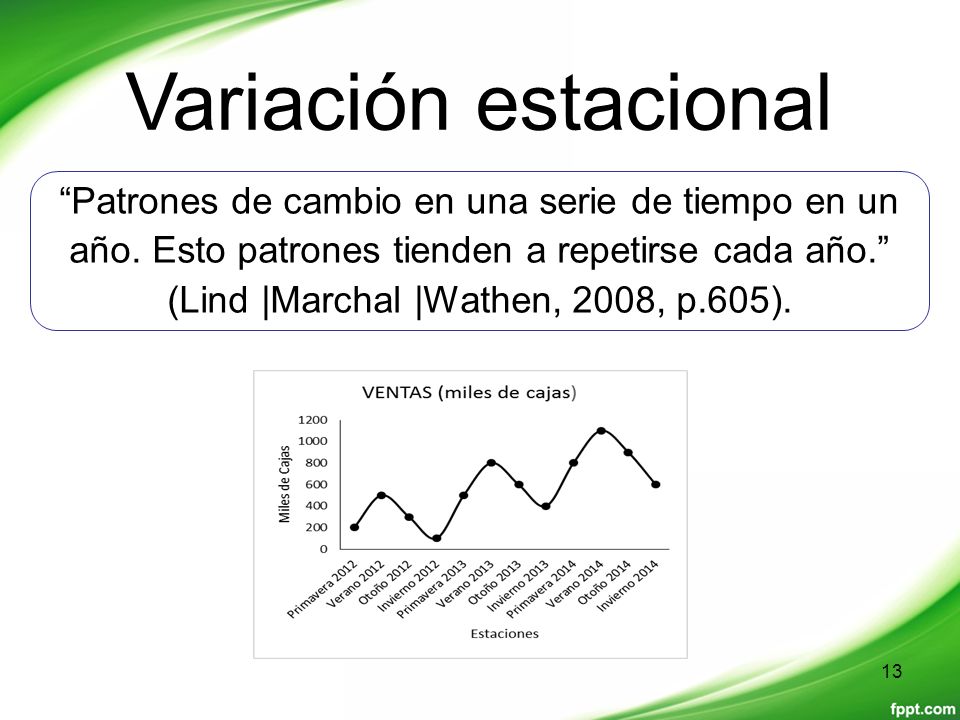 Variación estacional

“Patrones de cambio en una serie de tiempo en un año. Esto patrones tienden a repetirse cada año.” (Lind |Marchal |Wathen, 2008, p.605).

VENTAS (miles de cajas)

Miles de Cajas

1200
1000
800
600
400
200
0

Primavera 2012
Verano 2012
Otoño 2012
Invierno 2012
Primavera 2013
Verano 2013
Otoño 2013
Invierno 2013
Primavera 2014
Verano 2014
Otoño 2014
Invierno 2014

Estaciones

13

fppt.com